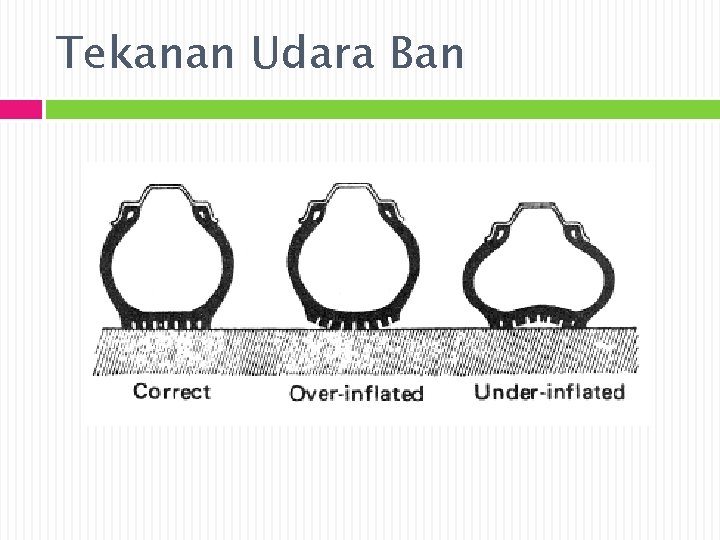 Tekanan Udara Ban

Correct
Over-inflated
Under-inflated